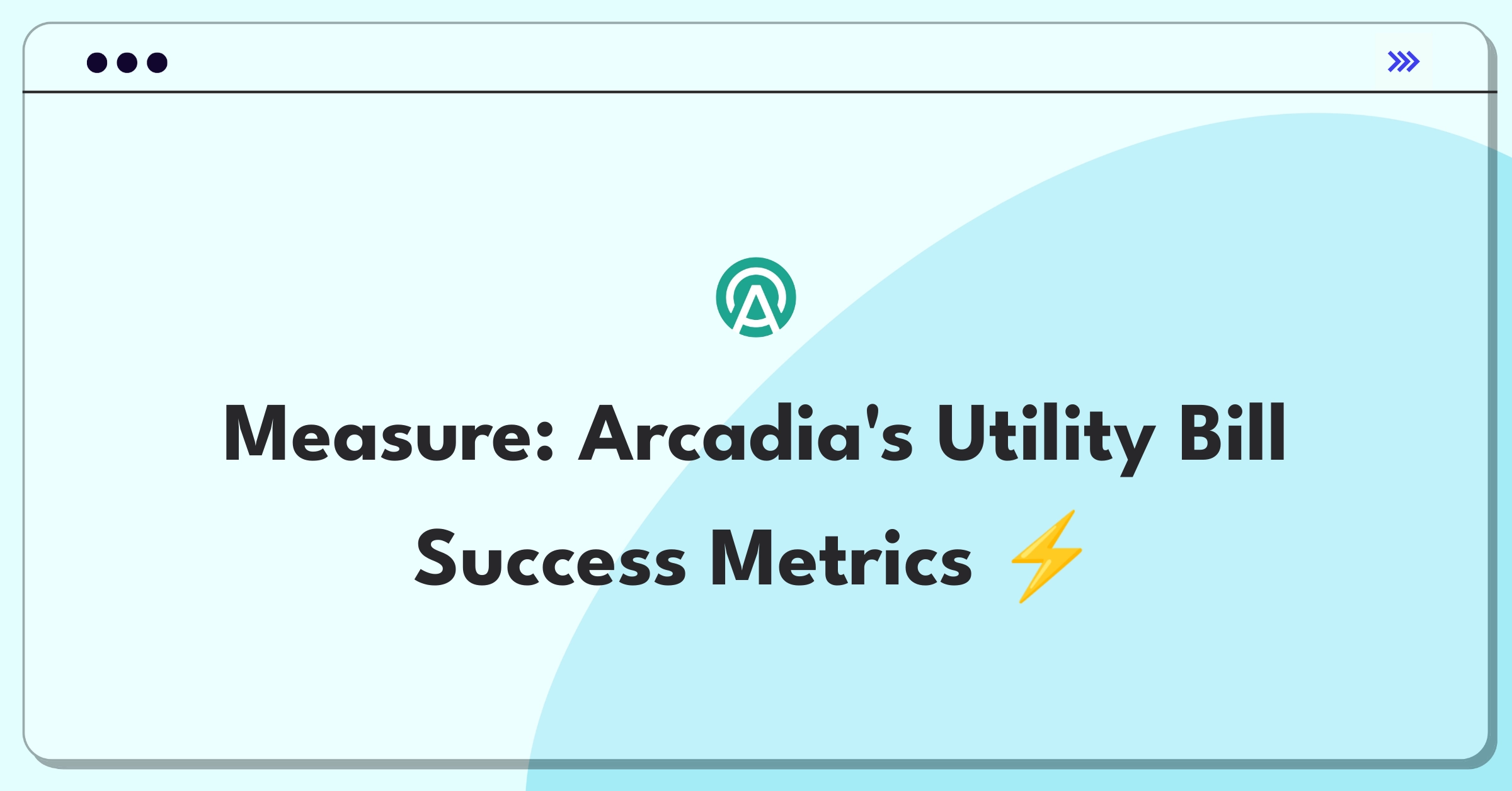 Measure: Arcadia's Utility Bill Success Metrics ⚡